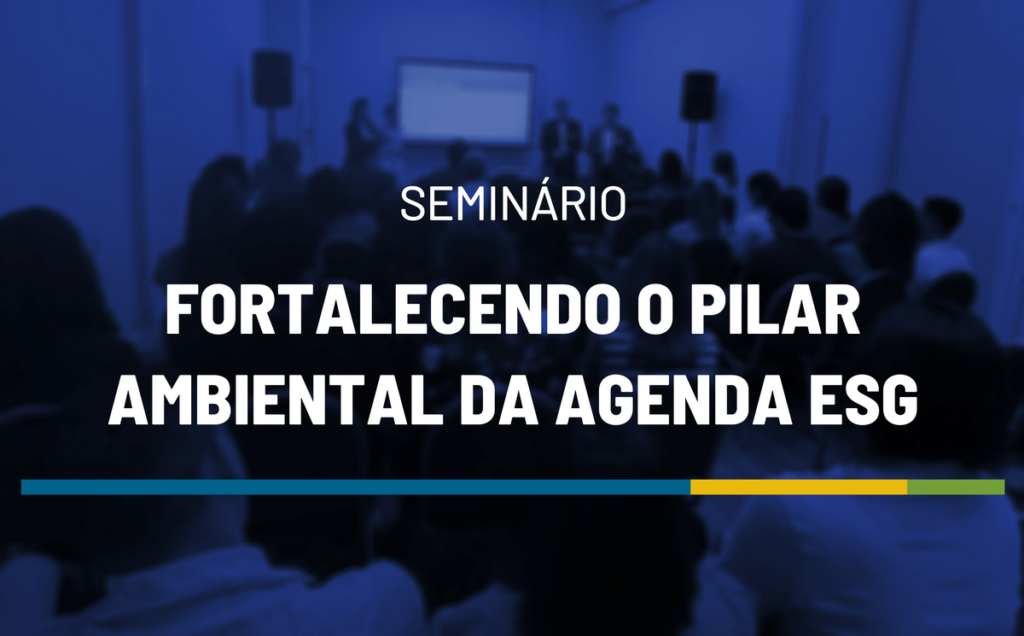 SEMINÁRIO

FORTALECENDO O PILAR AMBIENTAL DA AGENDA ESG